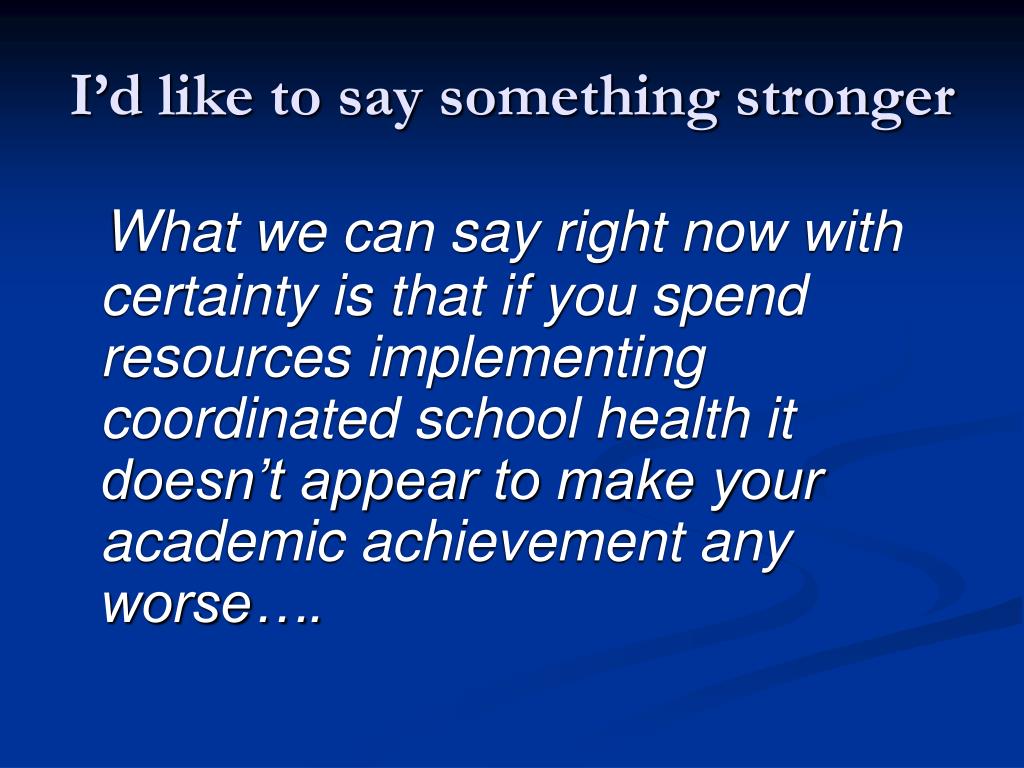 I’d like to say something stronger

What we can say right now with certainty is that if you spend resources implementing coordinated school health it doesn’t appear to make your academic achievement any worse….